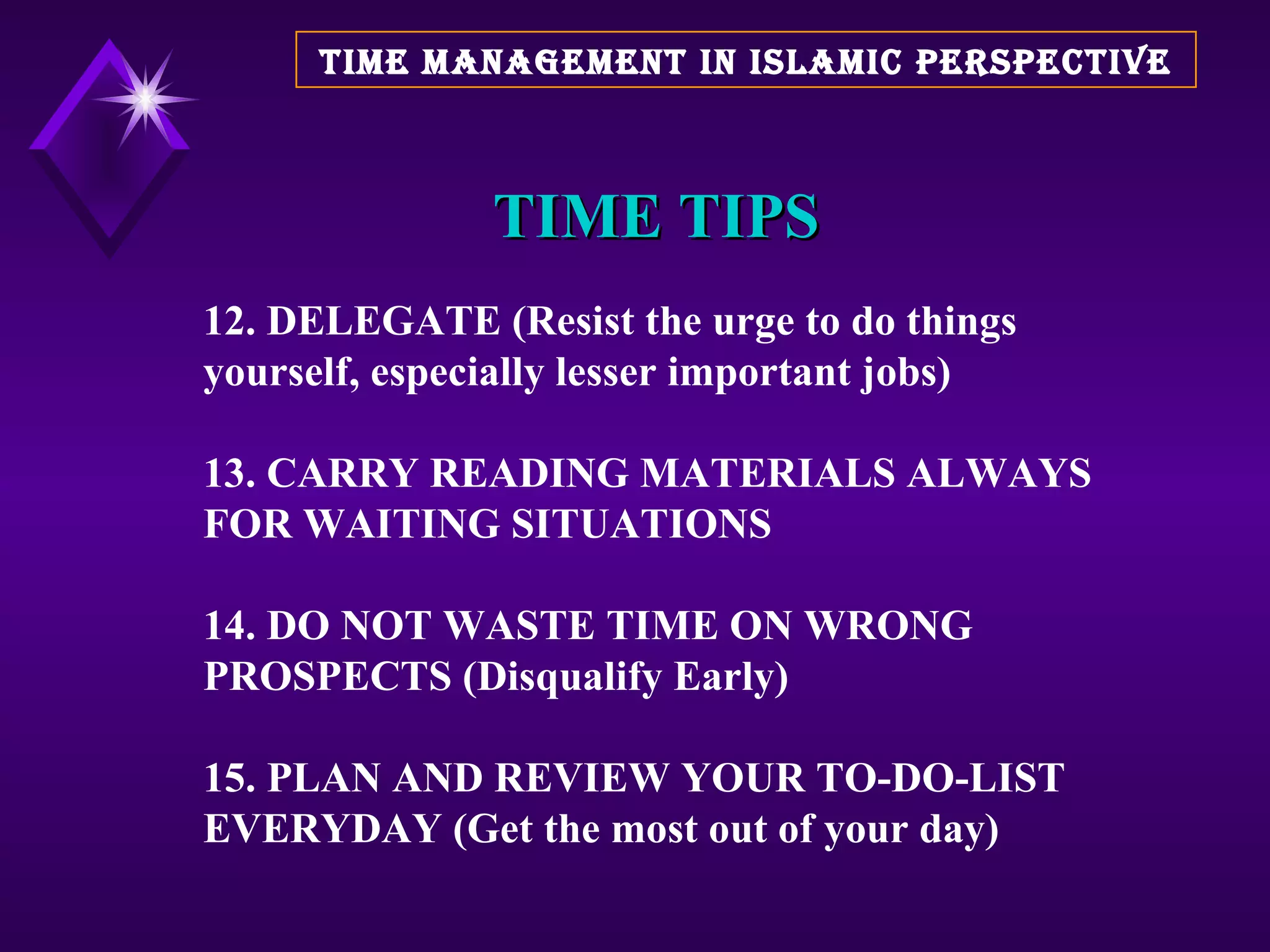 TIME MANAGEMENT IN ISLAMIC PERSPECTIVE

TIME TIPS

12. DELEGATE (Resist the urge to do things yourself, especially lesser important jobs)

13. CARRY READING MATERIALS ALWAYS FOR WAITING SITUATIONS

14. DO NOT WASTE TIME ON WRONG PROSPECTS (Disqualify Early)

15. PLAN AND REVIEW YOUR TO-DO-LIST EVERYDAY (Get the most out of your day)